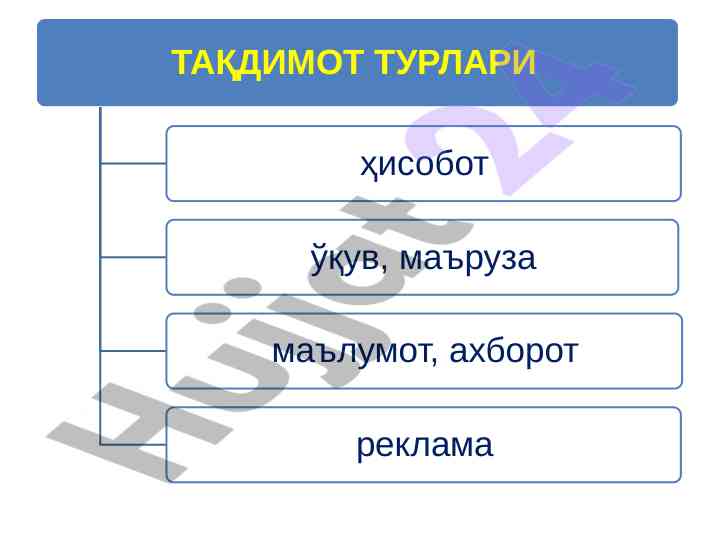 ТАҚДИМОТ ТУРЛАРИ

ҳисобот

ўқув, маъруза

маълумот, ахборот

реклама

Hujjat 24